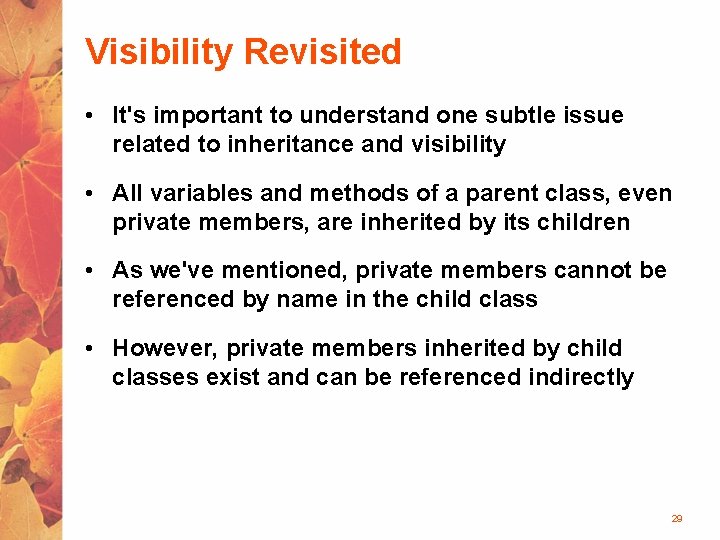 Visibility Revisited

• It's important to understand one subtle issue related to inheritance and visibility

• All variables and methods of a parent class, even private members, are inherited by its children

• As we've mentioned, private members cannot be referenced by name in the child class

• However, private members inherited by child classes exist and can be referenced indirectly

29